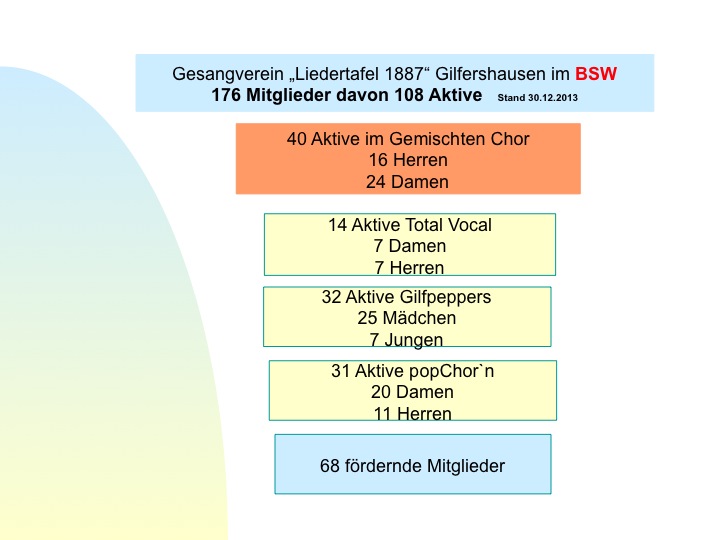 Gesangverein „Liedertafel 1887“ Gilfershausen im BSW
176 Mitglieder davon 108 Aktive Stand 30.12.2013

40 Aktive im Gemischten Chor
16 Herren
24 Damen

14 Aktive Total Vocal
7 Damen
7 Herren

32 Aktive Gilfpeppers
25 Mädchen
7 Jungen

31 Aktive popChor`n
20 Damen
11 Herren

68 fördernde Mitglieder